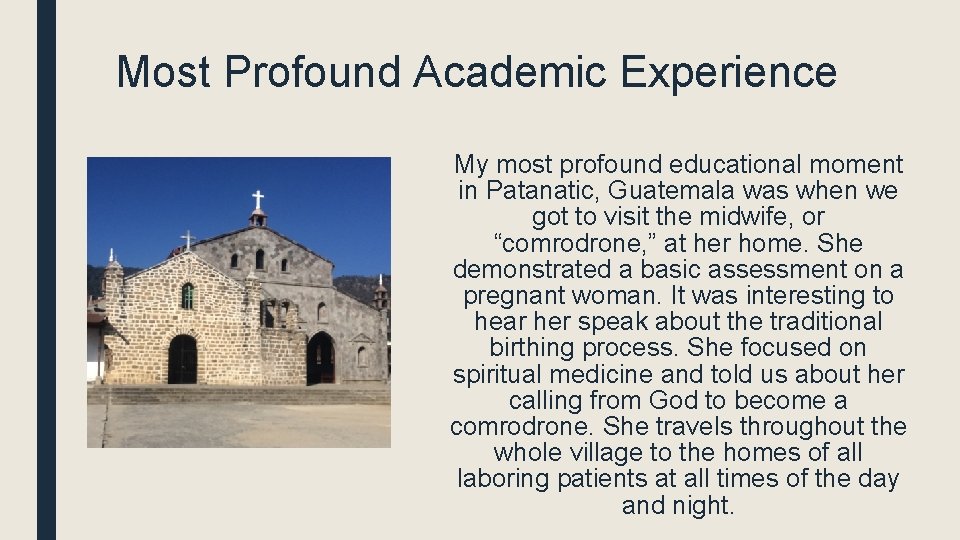 Most Profound Academic Experience

My most profound educational moment in Patanatic, Guatemala was when we got to visit the midwife, or “comrodrone,” at her home. She demonstrated a basic assessment on a pregnant woman. It was interesting to hear her speak about the traditional birthing process. She focused on spiritual medicine and told us about her calling from God to become a comrodrone. She travels throughout the whole village to the homes of all laboring patients at all times of the day and night.